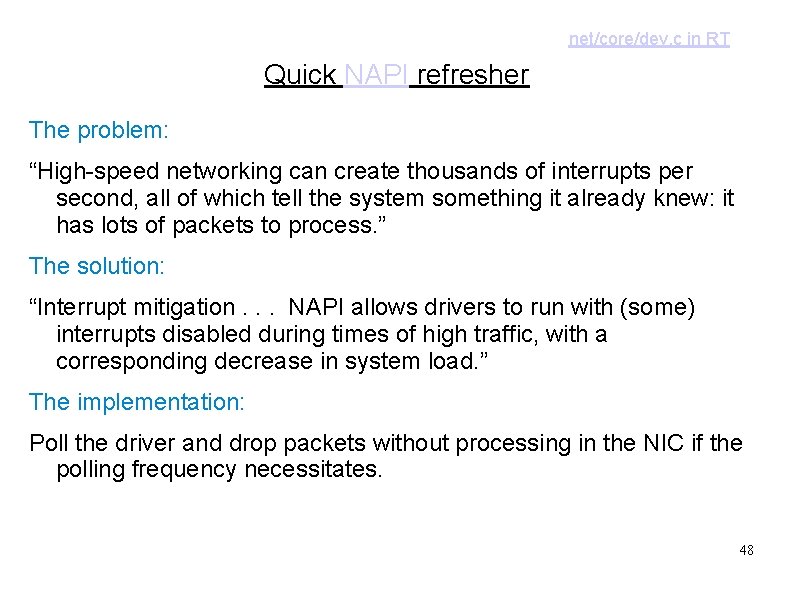 net/core/dev.c in RT

Quick NAPI refresher

The problem:

“High-speed networking can create thousands of interrupts per second, all of which tell the system something it already knew: it has lots of packets to process.”

The solution:

“Interrupt mitigation . . . NAPI allows drivers to run with (some) interrupts disabled during times of high traffic, with a corresponding decrease in system load.”

The implementation:

Poll the driver and drop packets without processing in the NIC if the polling frequency necessitates.

48